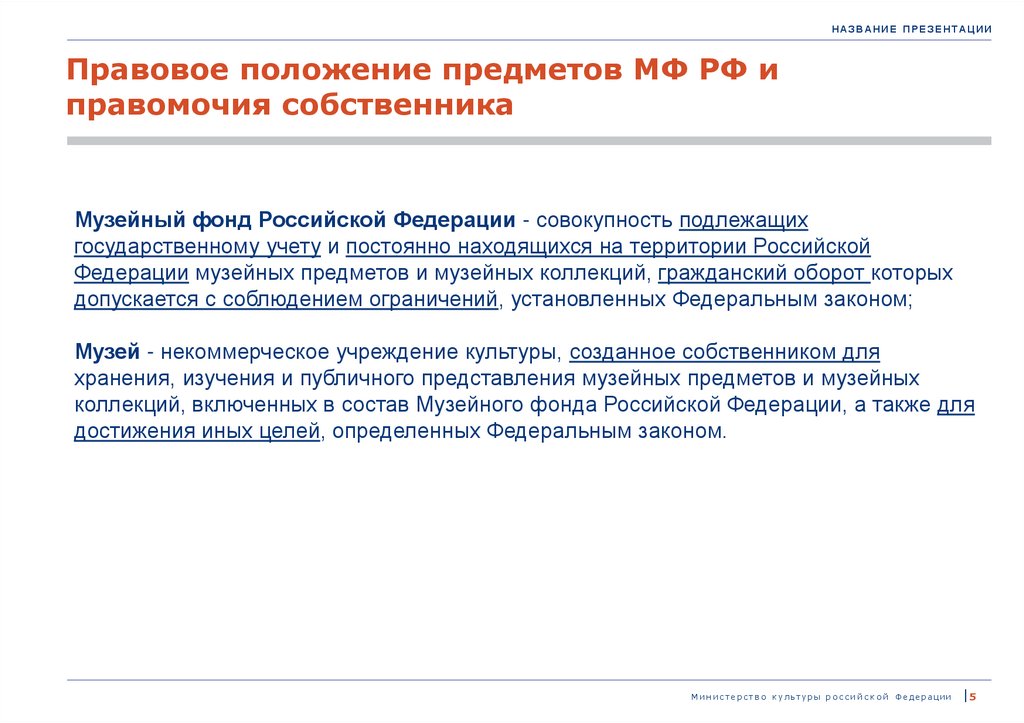 НАЗВАНИЕ ПРЕЗЕНТАЦИИ

Правовое положение предметов МФ РФ и правомочия собственника

Музейный фонд Российской Федерации - совокупность подлежащих государственному учету и постоянно находящихся на территории Российской Федерации музейных предметов и музейных коллекций, гражданский оборот которых допускается с соблюдением ограничений, установленных Федеральным законом;

Музей - некоммерческое учреждение культуры, созданное собственником для хранения, изучения и публичного представления музейных предметов и музейных коллекций, включенных в состав Музейного фонда Российской Федерации, а также для достижения иных целей, определенных Федеральным законом.

Министерство культуры российской Федерации | 5